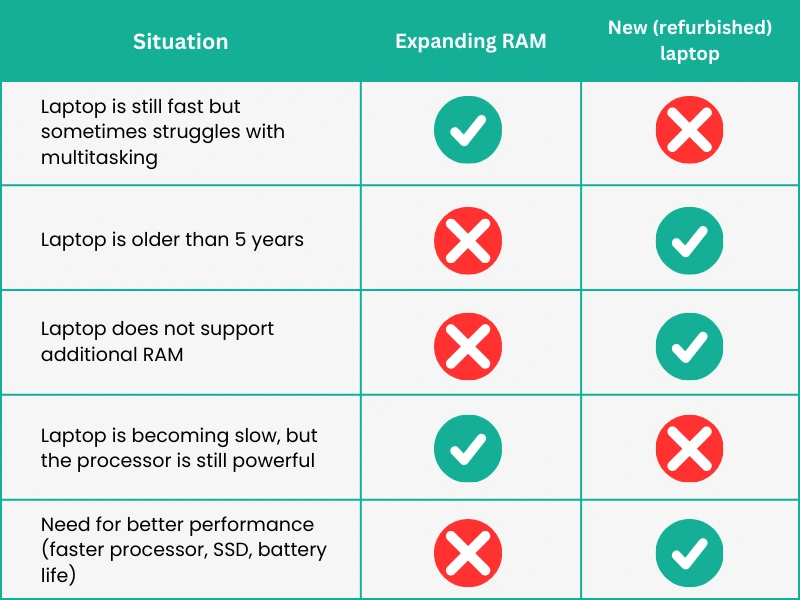 | Situation | Expanding RAM | New (refurbished) laptop |
|---|---|---|
| Laptop is still fast but sometimes struggles with multitasking | ✓ | ✗ |
| Laptop is older than 5 years | ✗ | ✓ |
| Laptop does not support additional RAM | ✗ | ✓ |
| Laptop is becoming slow, but the processor is still powerful | ✓ | ✗ |
| Need for better performance (faster processor, SSD, battery life) | ✗ | ✓ |